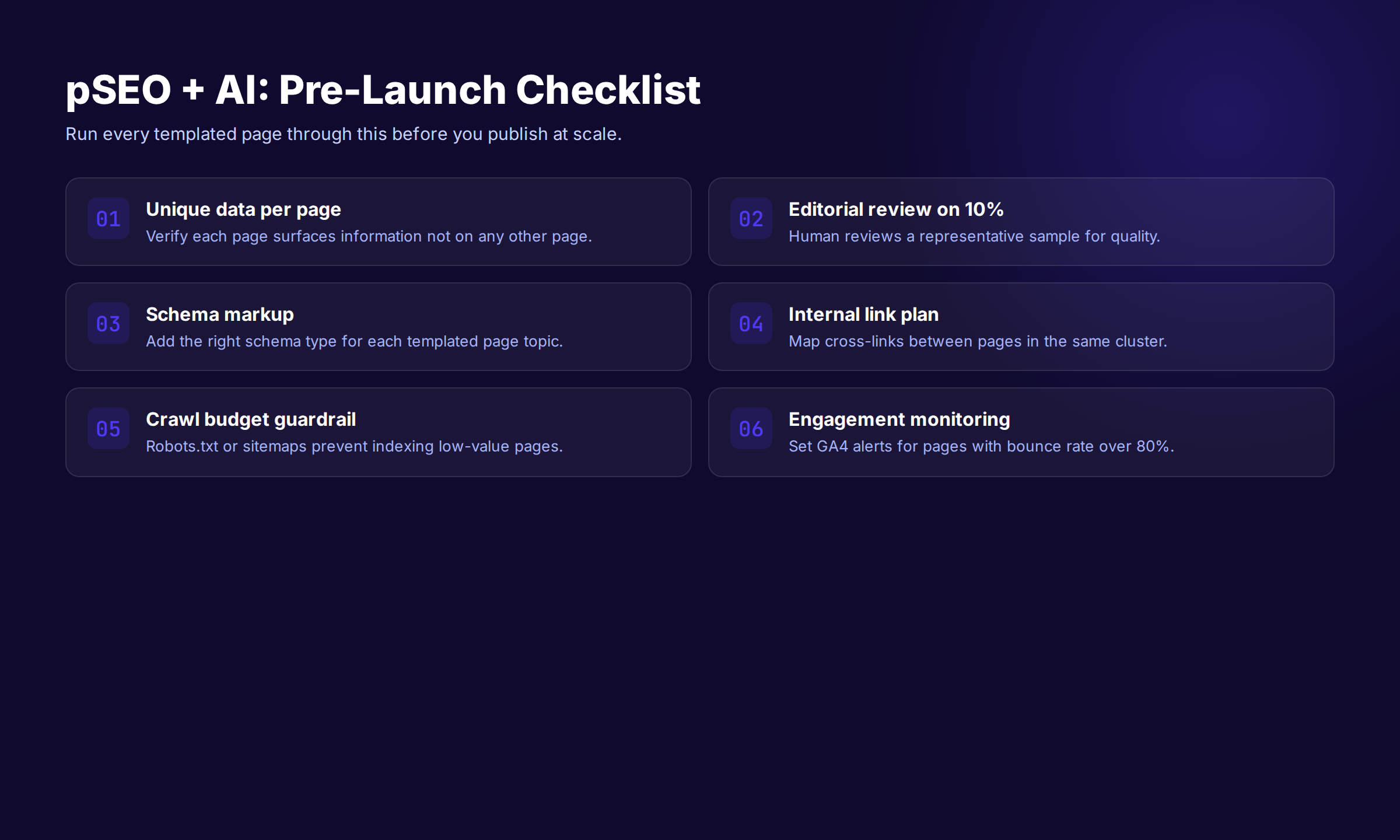 pSEO + AI: Pre-Launch Checklist

Run every templated page through this before you publish at scale.

01 Unique data per page
Verify each page surfaces information not on any other page.

02 Editorial review on 10%
Human reviews a representative sample for quality.

03 Schema markup
Add the right schema type for each templated page topic.

04 Internal link plan
Map cross-links between pages in the same cluster.

05 Crawl budget guardrail
Robots.txt or sitemaps prevent indexing low-value pages.

06 Engagement monitoring
Set GA4 alerts for pages with bounce rate over 80%.